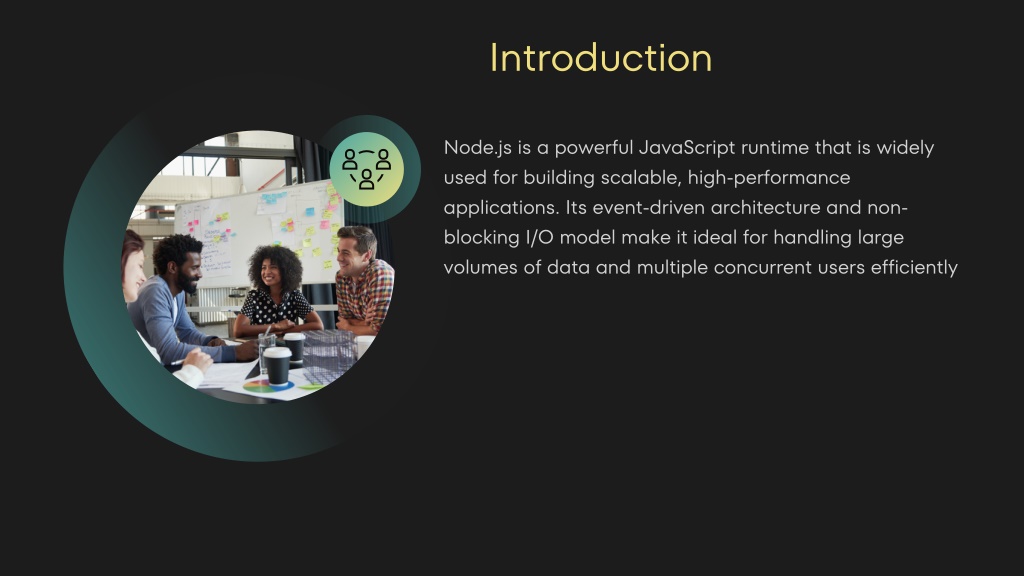 Introduction

Node.js is a powerful JavaScript runtime that is widely used for building scalable, high-performance applications. Its event-driven architecture and non-blocking I/O model make it ideal for handling large volumes of data and multiple concurrent users efficiently